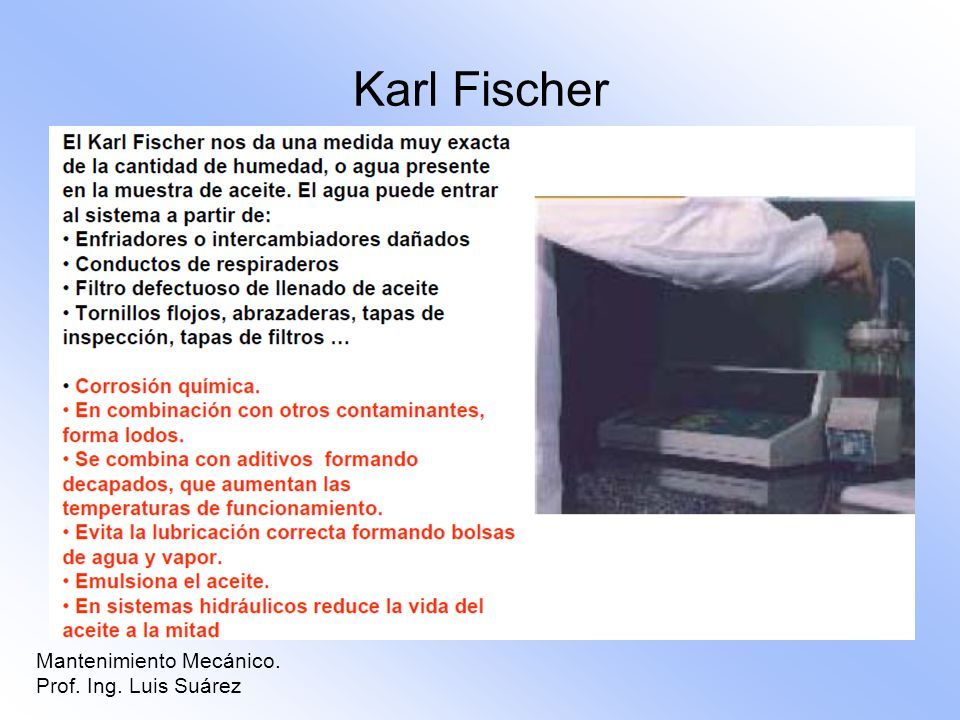 Karl Fischer

El Karl Fischer nos da una medida muy exacta de la cantidad de humedad, o agua presente en la muestra de aceite. El agua puede entrar al sistema a partir de:
• Enfriadores o intercambiadores dañados
• Conductos de respiraderos
• Filtro defectuoso de llenado de aceite
• Tornillos flojos, abrazaderas, tapas de inspección, tapas de filtros ...

• Corrosión química.
• En combinación con otros contaminantes, forma lodos.
• Se combina con aditivos formando decapados, que aumentan las temperaturas de funcionamiento.
• Evita la lubricación correcta formando bolsas de agua y vapor.
• Emulsiona el aceite.
• En sistemas hidráulicos reduce la vida del aceite a la mitad

Mantenimiento Mecánico.
Prof. Ing. Luis Suárez